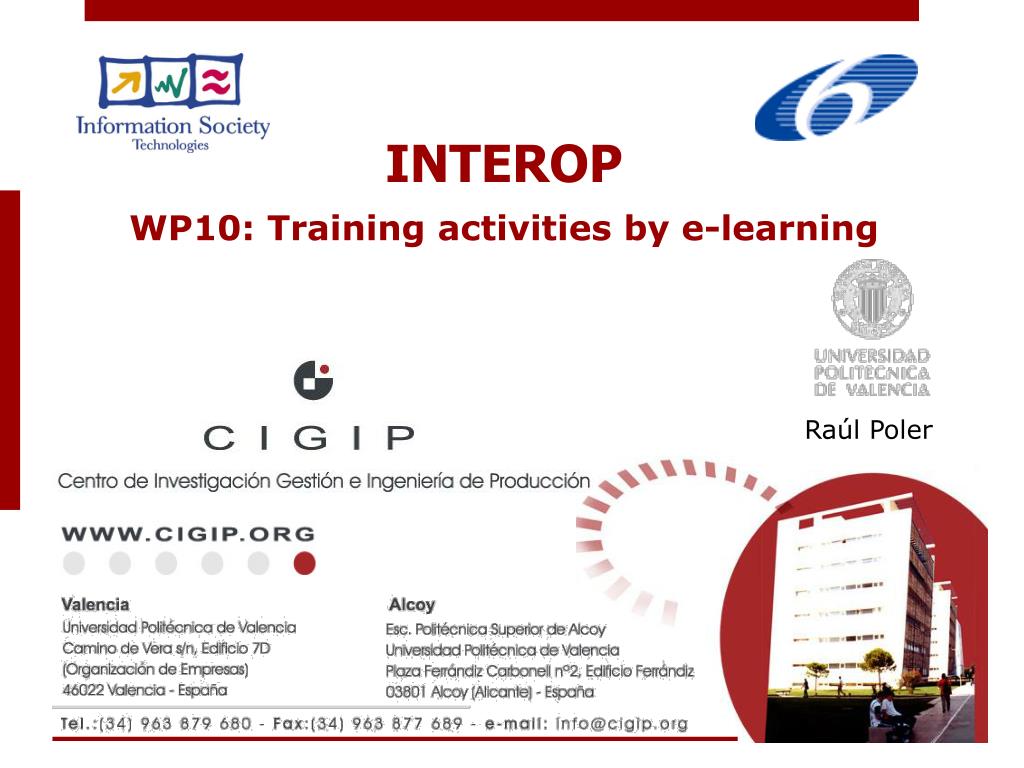 Information Society Technologies

INTEROP

WP10: Training activities by e-learning

UNIVERSIDAD POLITECNICA DE VALENCIA

Raúl Poler

CIGIP

Centro de Investigación Gestión e Ingeniería de Producción

WWW.CIGIP.ORG

Valencia
Universidad Politécnica de Valencia
Camino de Vera s/n, Edificio 7D
(Organización de Empresas)
46022 Valencia - España

Alcoy
Esc. Politécnica Superior de Alcoy
Universidad Politécnica de Valencia
Plaza Ferrándiz Carbonell nº2, Edificio Ferrándiz
03801 Alcoy (Alicante) - España

Tel.:(34) 963 879 680 - Fax:(34) 963 877 689 - e-mail: info@cigip.org